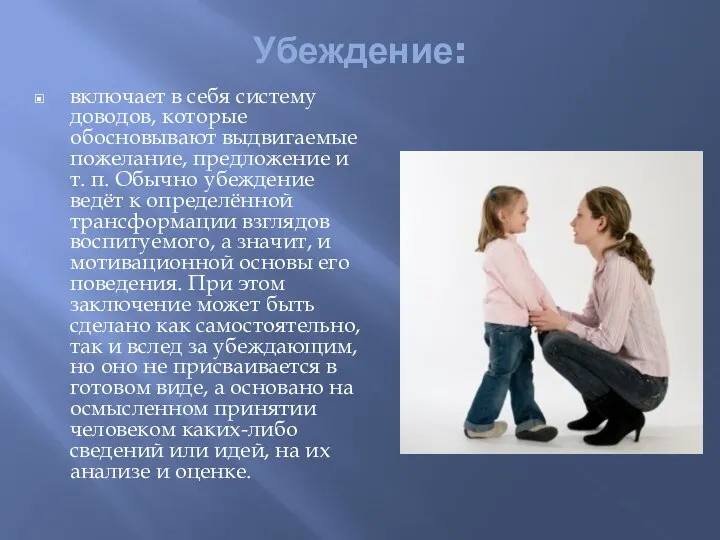 Убеждение:

включает в себя систему доводов, которые обосновывают выдвигаемые пожелание, предложение и т. п. Обычно убеждение ведёт к определённой трансформации взглядов воспитуемого, а значит, и мотивационной основы его поведения. При этом заключение может быть сделано как самостоятельно, так и вслед за убеждающим, но оно не присваивается в готовом виде, а основано на осмысленном принятии человеком каких-либо сведений или идей, на их анализе и оценке.